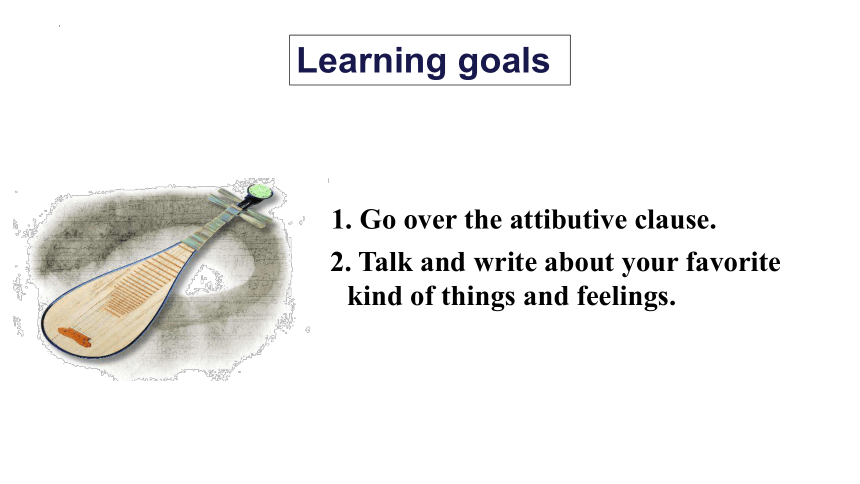 Learning goals

1. Go over the attibutive clause.

2. Talk and write about your favorite kind of things and feelings.